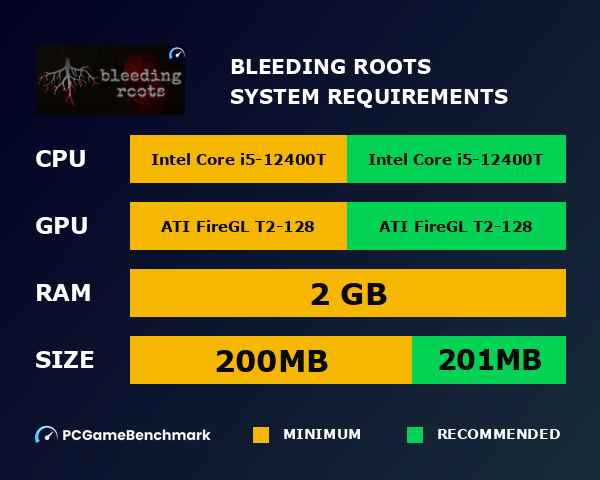 bleeding roots

BLEEDING ROOTS
SYSTEM REQUIREMENTS

CPU Intel Core i5-12400T Intel Core i5-12400T

GPU ATI FireGL T2-128 ATI FireGL T2-128

RAM 2 GB

SIZE 200MB 201MB

PCGameBenchmark MINIMUM RECOMMENDED